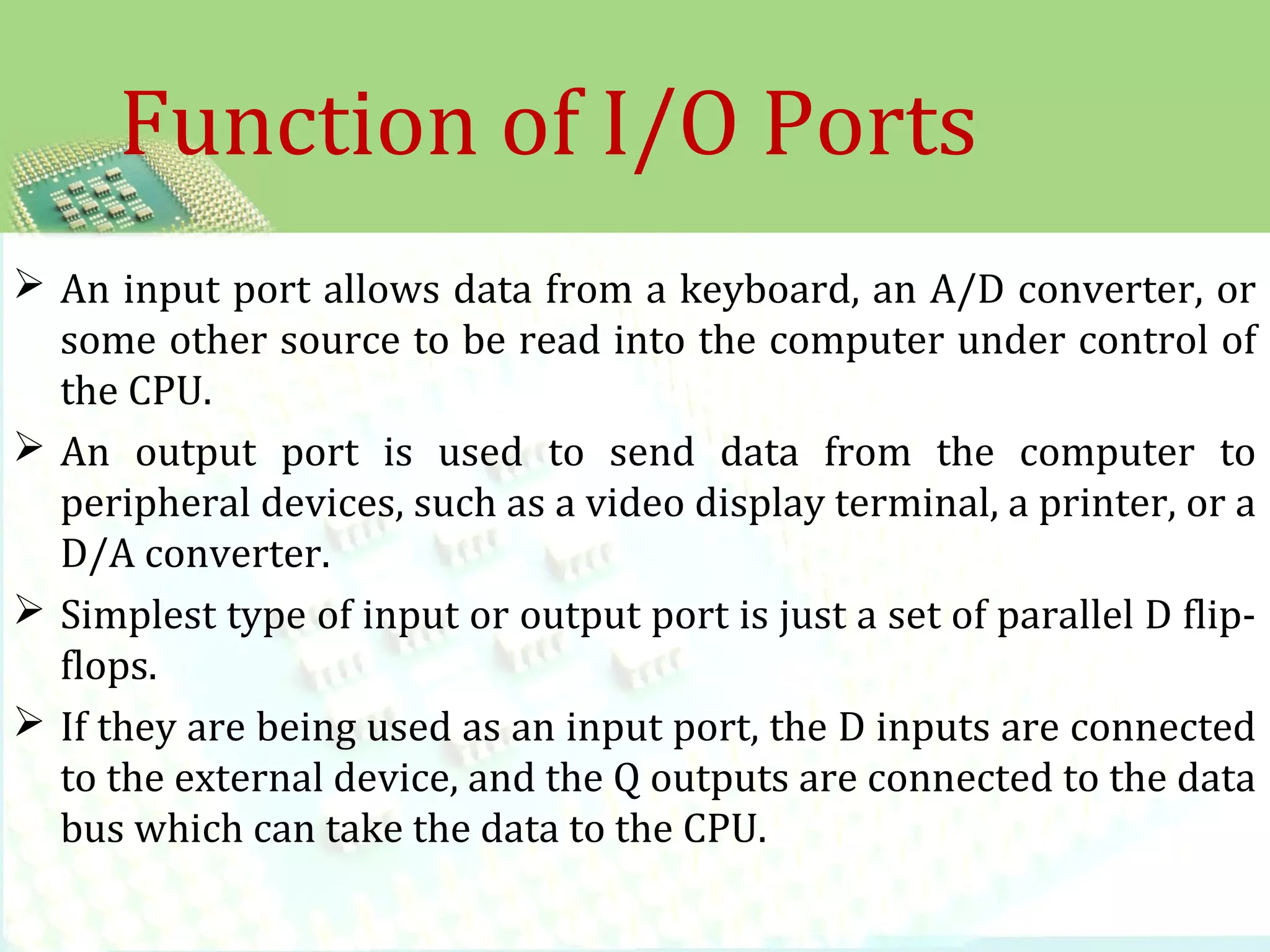 Function of I/O Ports

➢ An input port allows data from a keyboard, an A/D converter, or some other source to be read into the computer under control of the CPU.

➢ An output port is used to send data from the computer to peripheral devices, such as a video display terminal, a printer, or a D/A converter.

➢ Simplest type of input or output port is just a set of parallel D flip-flops.

➢ If they are being used as an input port, the D inputs are connected to the external device, and the Q outputs are connected to the data bus which can take the data to the CPU.